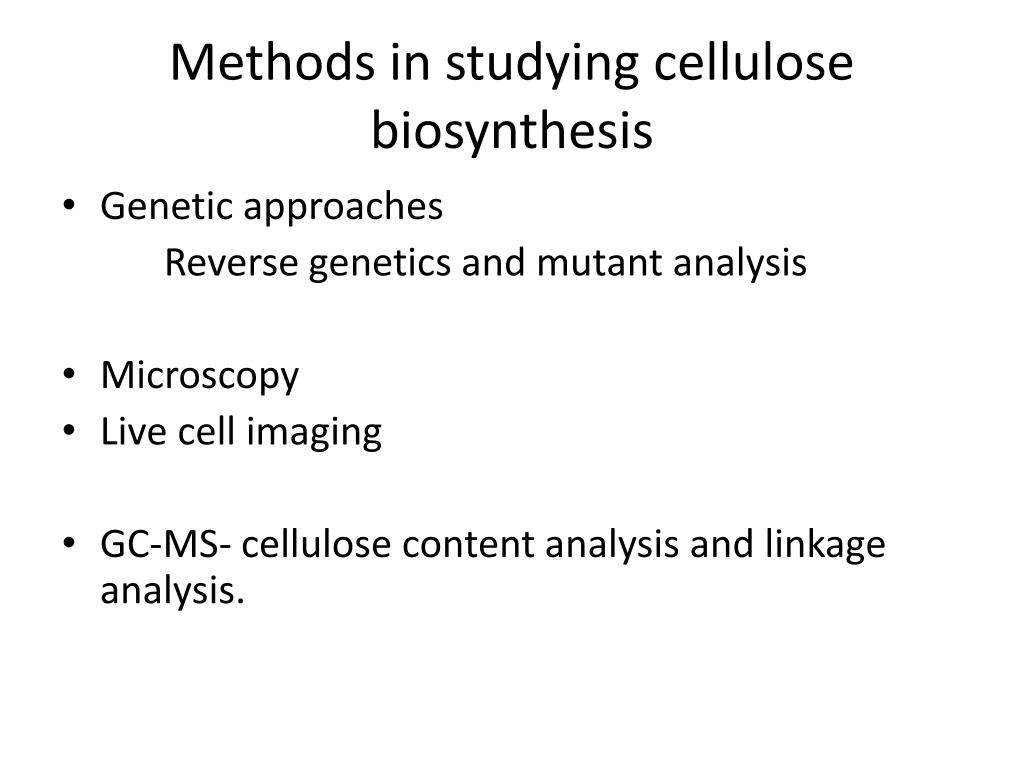 Methods in studying cellulose biosynthesis

• Genetic approaches
Reverse genetics and mutant analysis

• Microscopy
• Live cell imaging

• GC-MS- cellulose content analysis and linkage analysis.